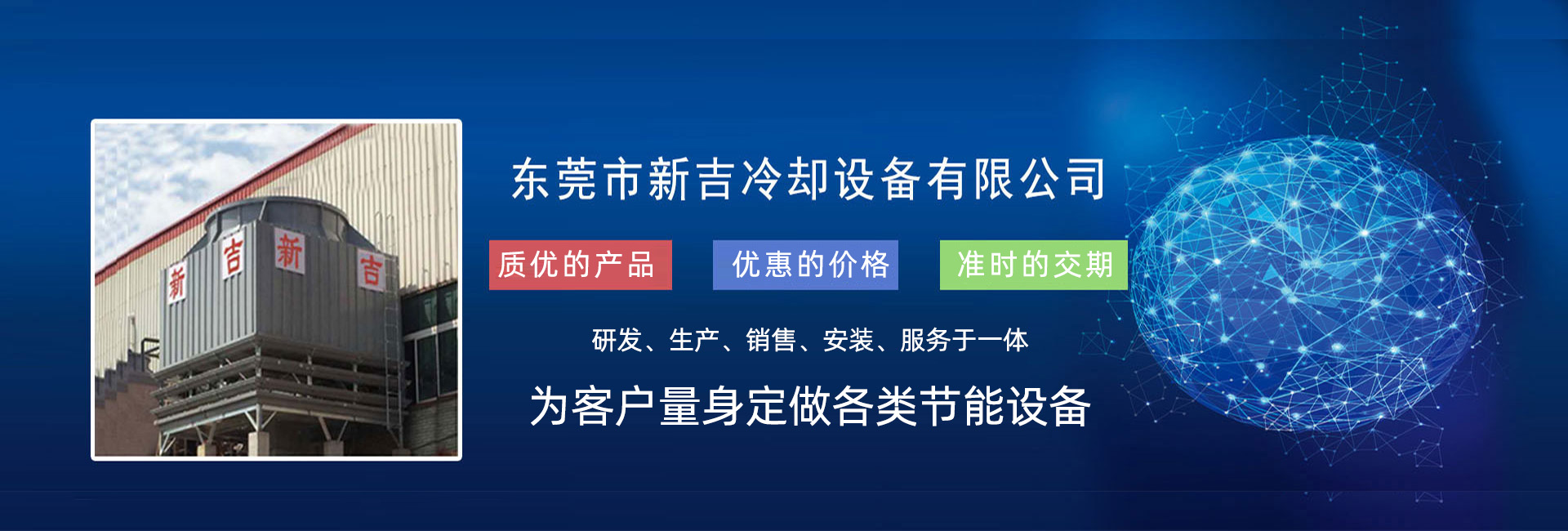 新 吉 新 吉

东莞市新吉冷却设备有限公司

质优的产品 优惠的价格 准时的交期

研发、生产、销售、安装、服务于一体

为客户量身定做各类节能设备